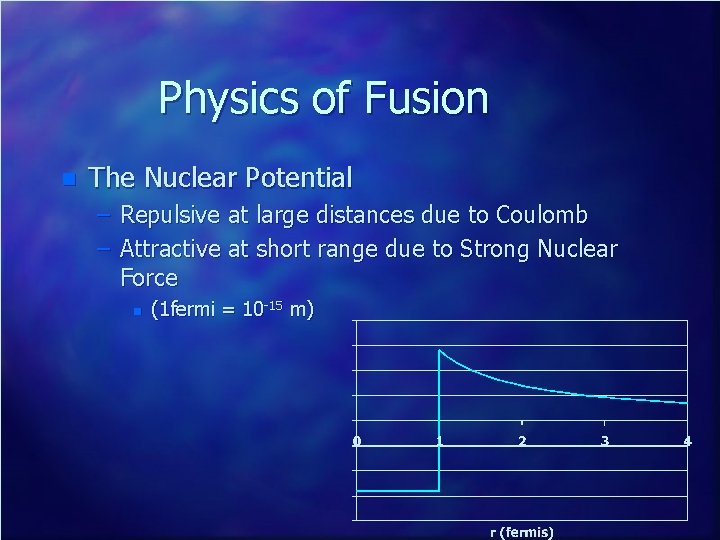 Physics of Fusion

The Nuclear Potential

– Repulsive at large distances due to Coulomb

– Attractive at short range due to Strong Nuclear Force

(1fermi = $10^{-15}$ m)

0 1 2 3 4

r (fermis)